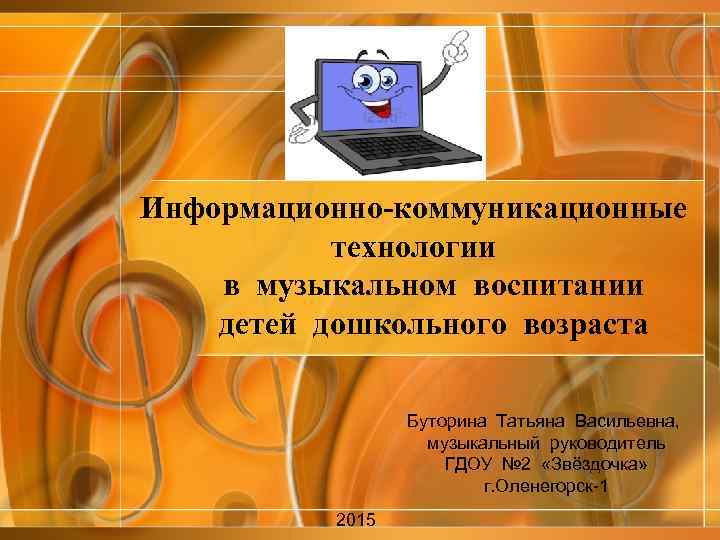 Информационно-коммуникационные технологии
в музыкальном воспитании детей дошкольного возраста

Буторина Татьяна Васильевна, музыкальный руководитель ГДОУ №2 «Звёздочка» г.Оленегорск-1

2015